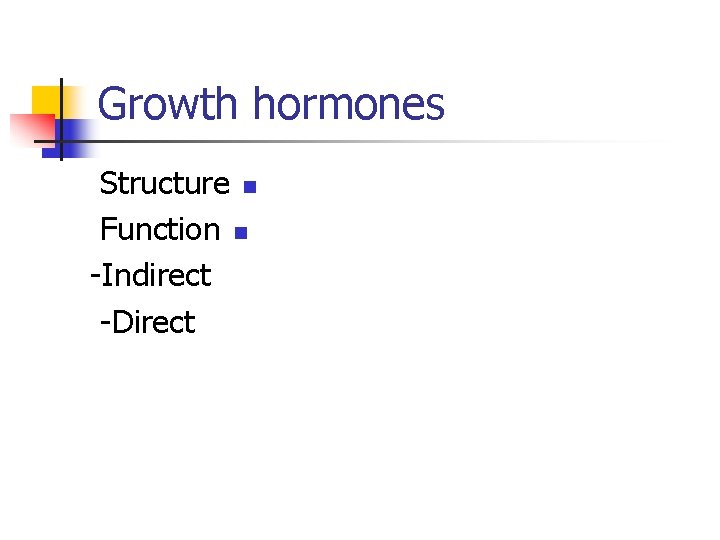 Growth hormones

Structure
Function
-Indirect
-Direct